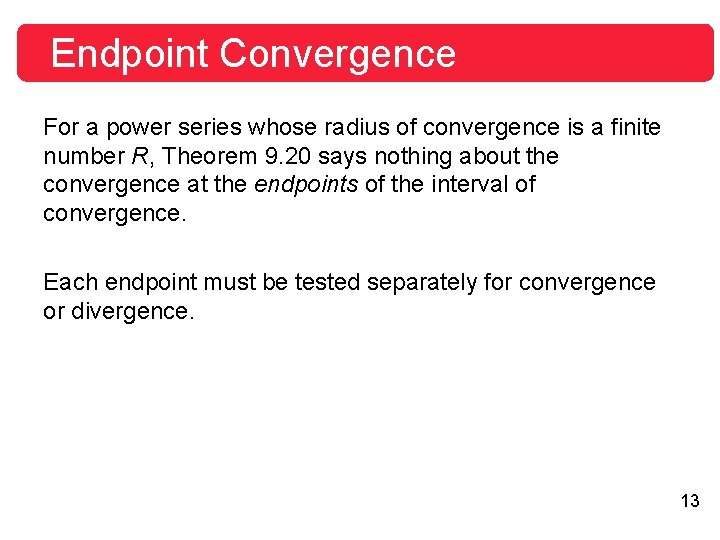 Endpoint Convergence

For a power series whose radius of convergence is a finite number $R$, Theorem 9.20 says nothing about the convergence at the endpoints of the interval of convergence.

Each endpoint must be tested separately for convergence or divergence.

13